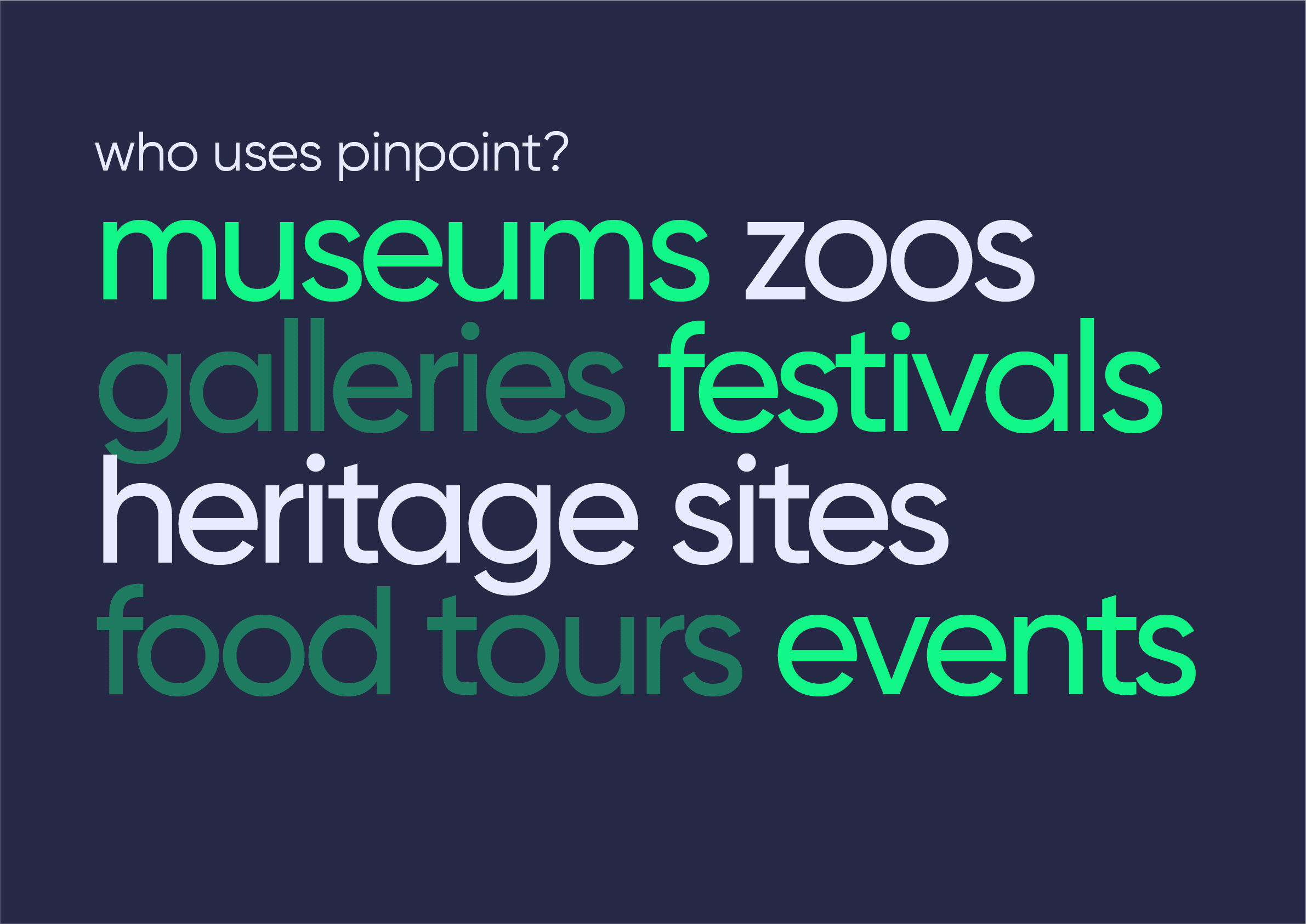 who uses pinpoint?

museums zoos
galleries festivals
heritage sites
food tours events